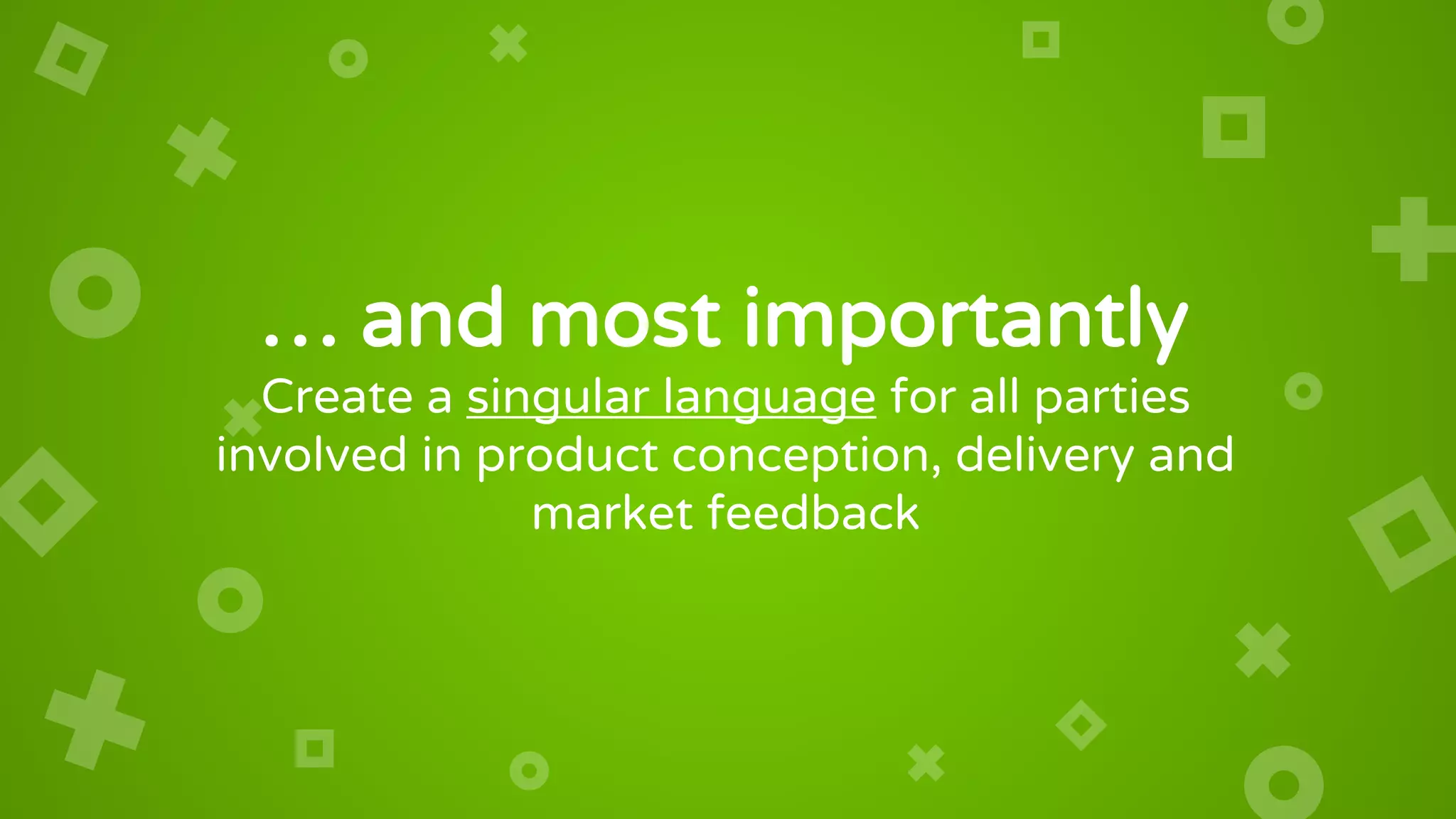 … and most importantly

Create a singular language for all parties involved in product conception, delivery and market feedback